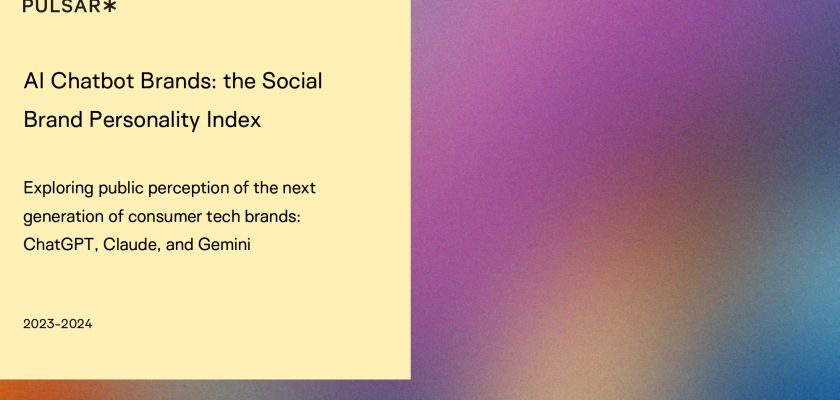 PULSAR✱

AI Chatbot Brands: the Social Brand Personality Index

Exploring public perception of the next generation of consumer tech brands: ChatGPT, Claude, and Gemini

2023-2024